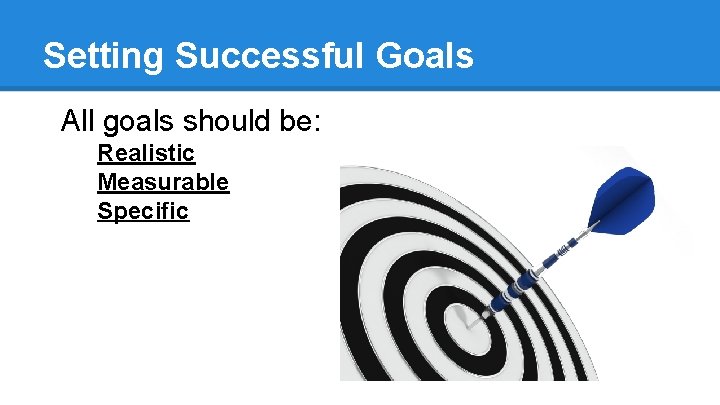 Setting Successful Goals

All goals should be:

Realistic
Measurable
Specific